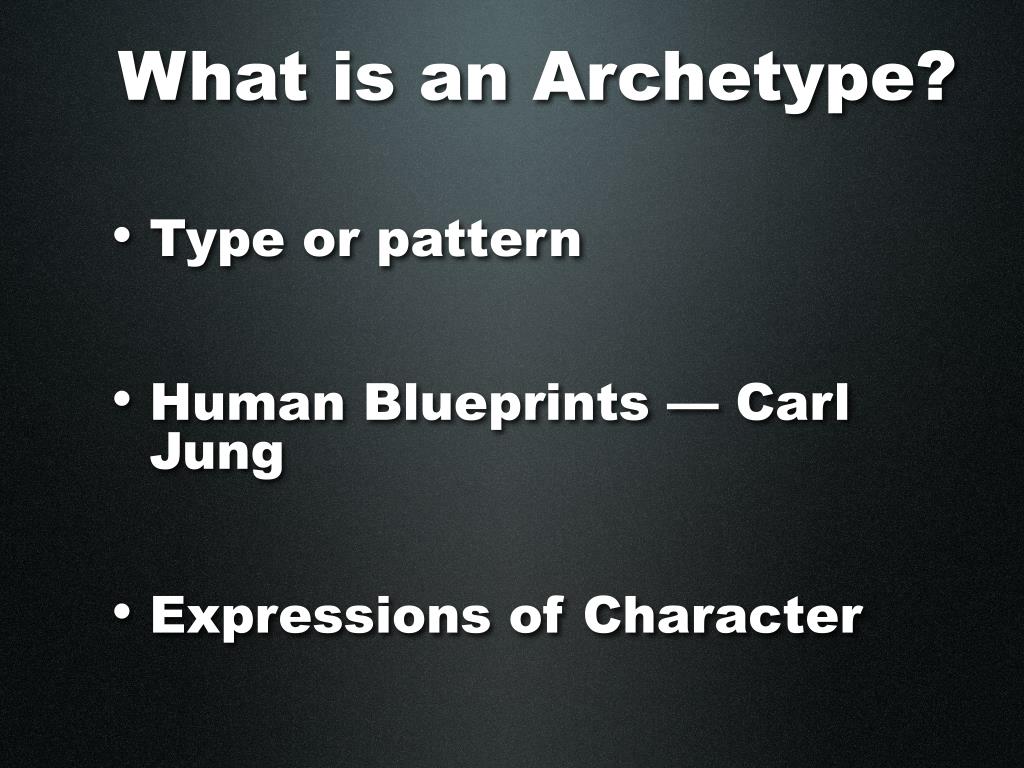 What is an Archetype?

• Type or pattern

• Human Blueprints — Carl Jung

• Expressions of Character